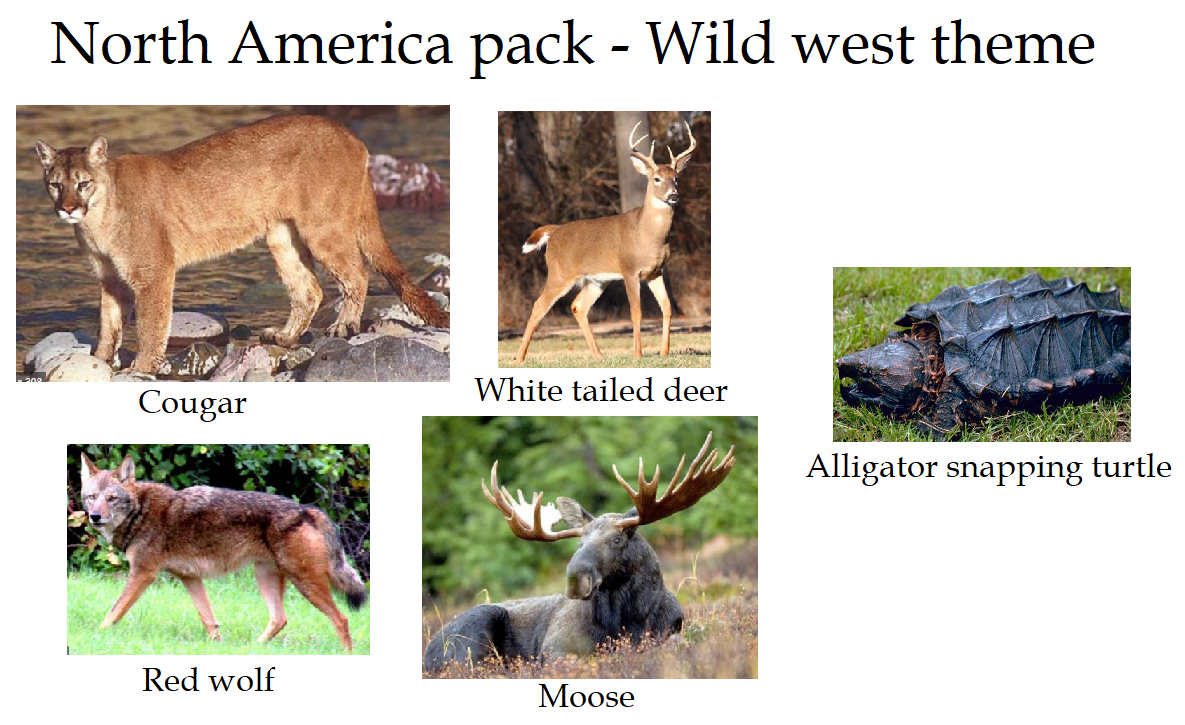 North America pack - Wild west theme

Cougar

White tailed deer

Alligator snapping turtle

Red wolf

Moose